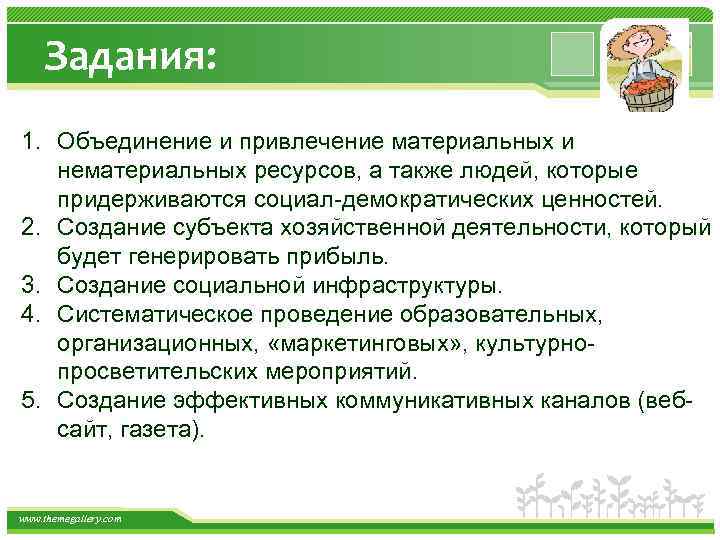 Задания:

1. Объединение и привлечение материальных и нематериальных ресурсов, а также людей, которые придерживаются социал-демократических ценностей.
2. Создание субъекта хозяйственной деятельности, который будет генерировать прибыль.
3. Создание социальной инфраструктуры.
4. Систематическое проведение образовательных, организационных, «маркетинговых», культурно-просветительских мероприятий.
5. Создание эффективных коммуникативных каналов (веб-сайт, газета).

www.themegallery.com